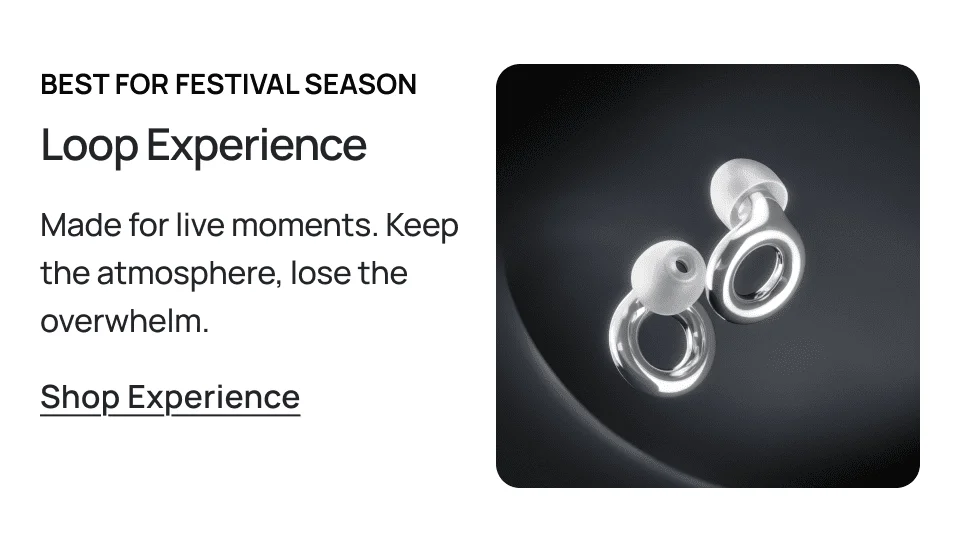 BEST FOR FESTIVAL SEASON

Loop Experience

Made for live moments. Keep the atmosphere, lose the overwhelm.

Shop Experience